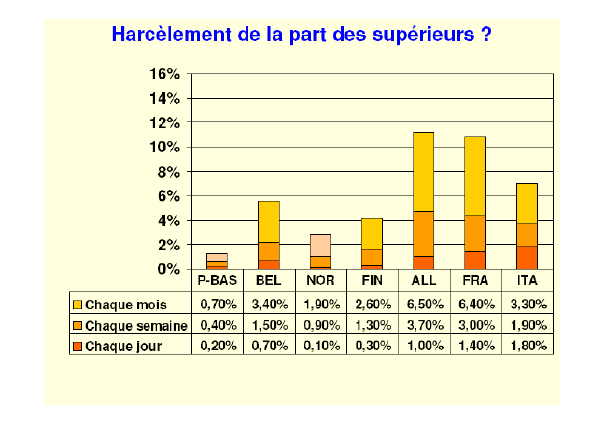 Harcèlement de la part des supérieurs ?

16%
14%
12%
10%
8%
6%
4%
2%
0%

| | P-BAS | BEL | NOR | FIN | ALL | FRA | ITA |
|---|---|---|---|---|---|---|---|
| Chaque mois | 0,70% | 3,40% | 1,90% | 2,60% | 6,50% | 6,40% | 3,30% |
| Chaque semaine | 0,40% | 1,50% | 0,90% | 1,30% | 3,70% | 3,00% | 1,90% |
| Chaque jour | 0,20% | 0,70% | 0,10% | 0,30% | 1,00% | 1,40% | 1,80% |